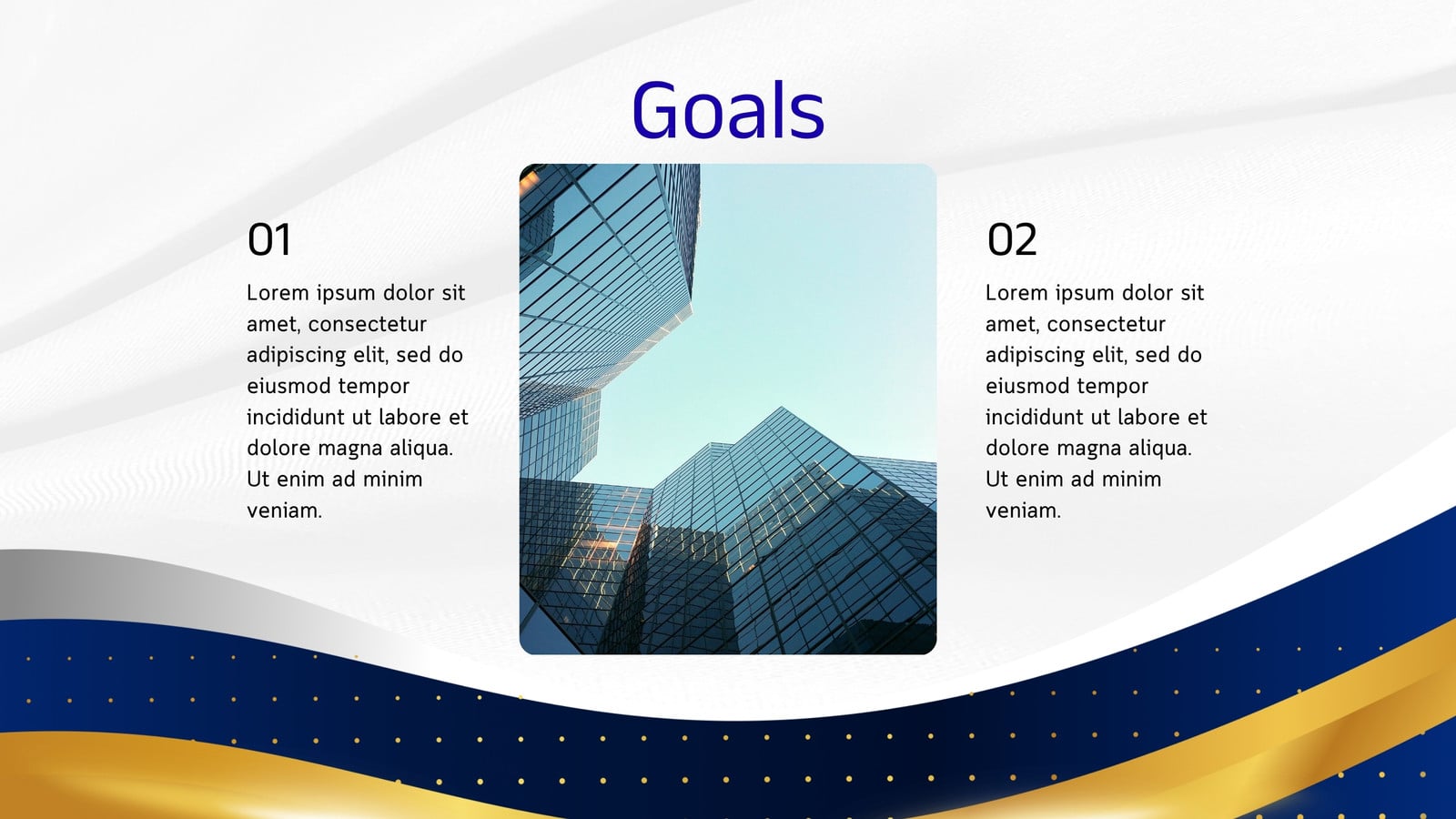 Goals

01

Lorem ipsum dolor sit amet, consectetur adipiscing elit, sed do eiusmod tempor incididunt ut labore et dolore magna aliqua. Ut enim ad minim veniam.

02

Lorem ipsum dolor sit amet, consectetur adipiscing elit, sed do eiusmod tempor incididunt ut labore et dolore magna aliqua. Ut enim ad minim veniam.